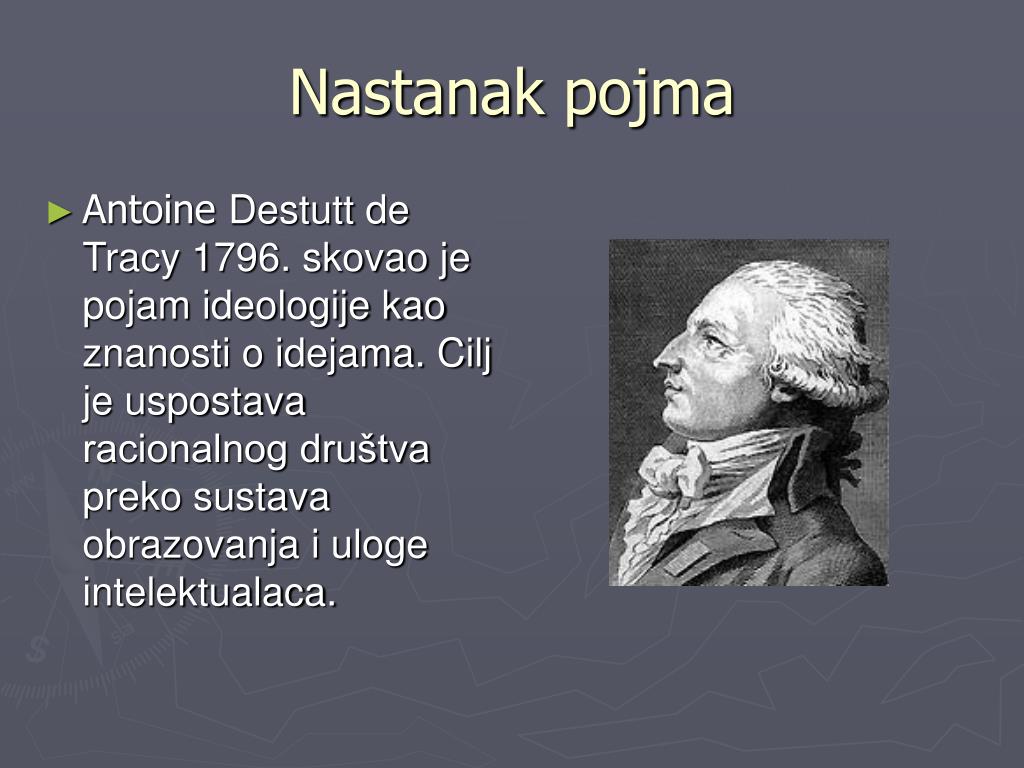 Nastanak pojma

► Antoine Destutt de Tracy 1796. skovao je pojam ideologije kao znanosti o idejama. Cilj je uspostava racionalnog društva preko sustava obrazovanja i uloge intelektualaca.